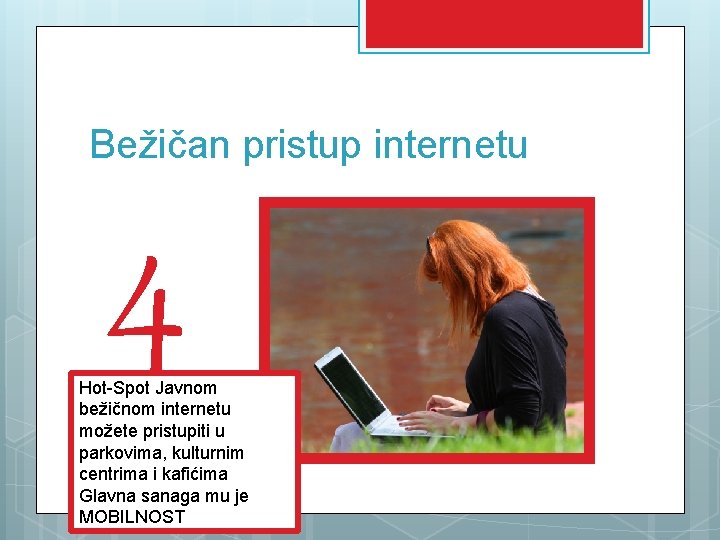 Bežičan pristup internetu

4

Hot-Spot Javnom bežičnom internetu možete pristupiti u parkovima, kulturnim centrima i kafićima Glavna sanaga mu je MOBILNOST